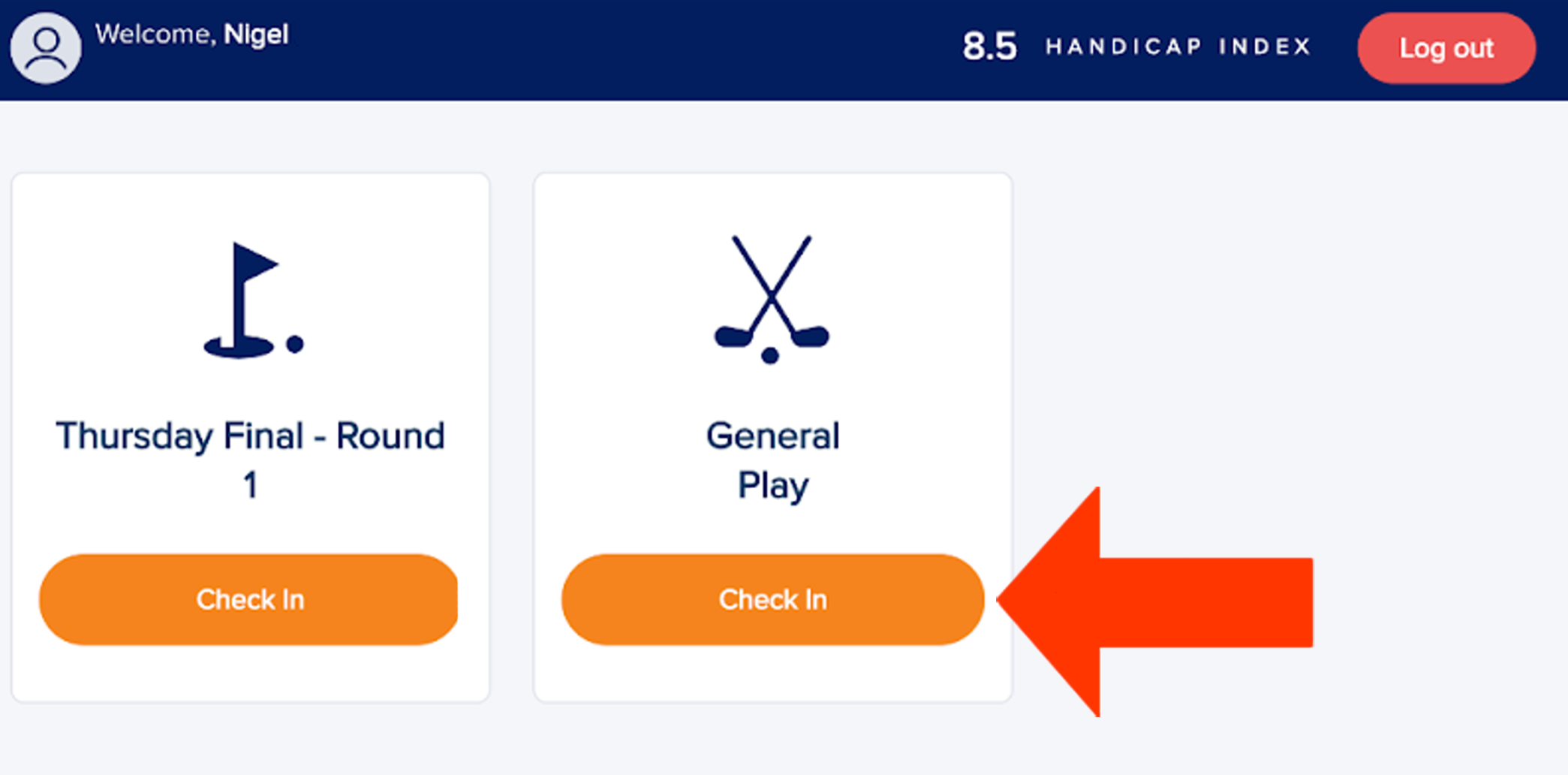 Welcome, Nigel

8.5 HANDICAP INDEX

Log out

Thursday Final - Round 1

Check In

General Play

Check In